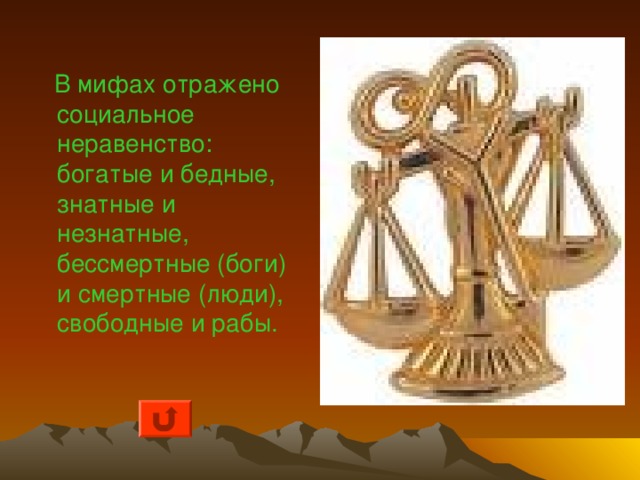 В мифах отражено социальное неравенство: богатые и бедные, знатные и незнатные, бессмертные (боги) и смертные (люди), свободные и рабы.